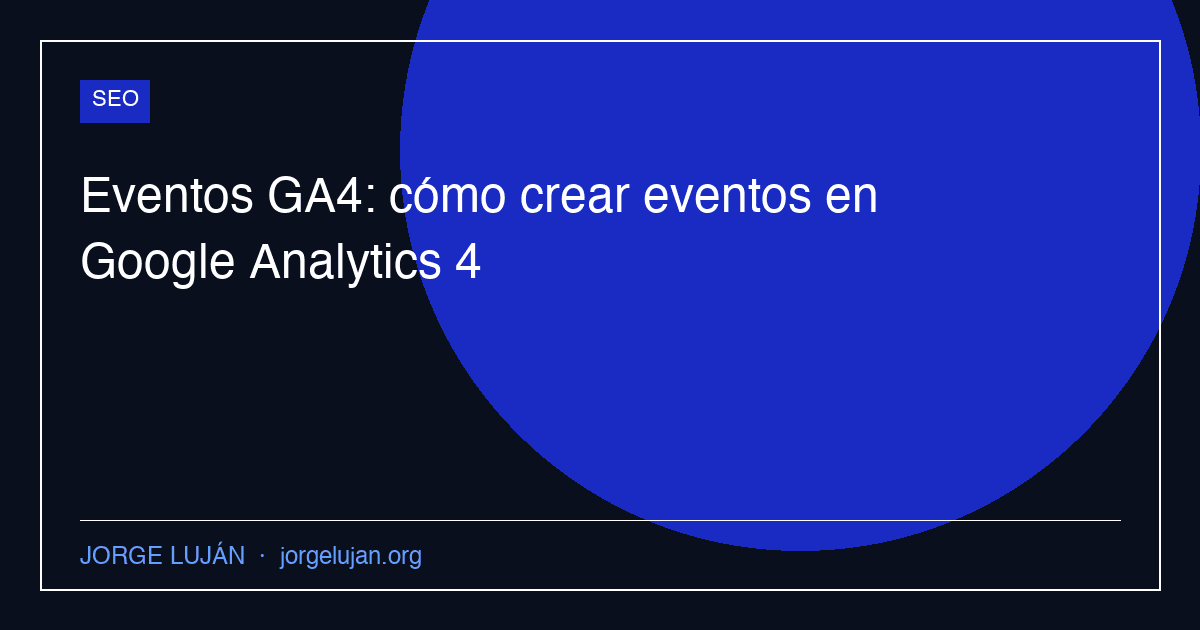 SEO

Eventos GA4: cómo crear eventos en Google Analytics 4

JORGE LUJÁN · jorgelujan.org